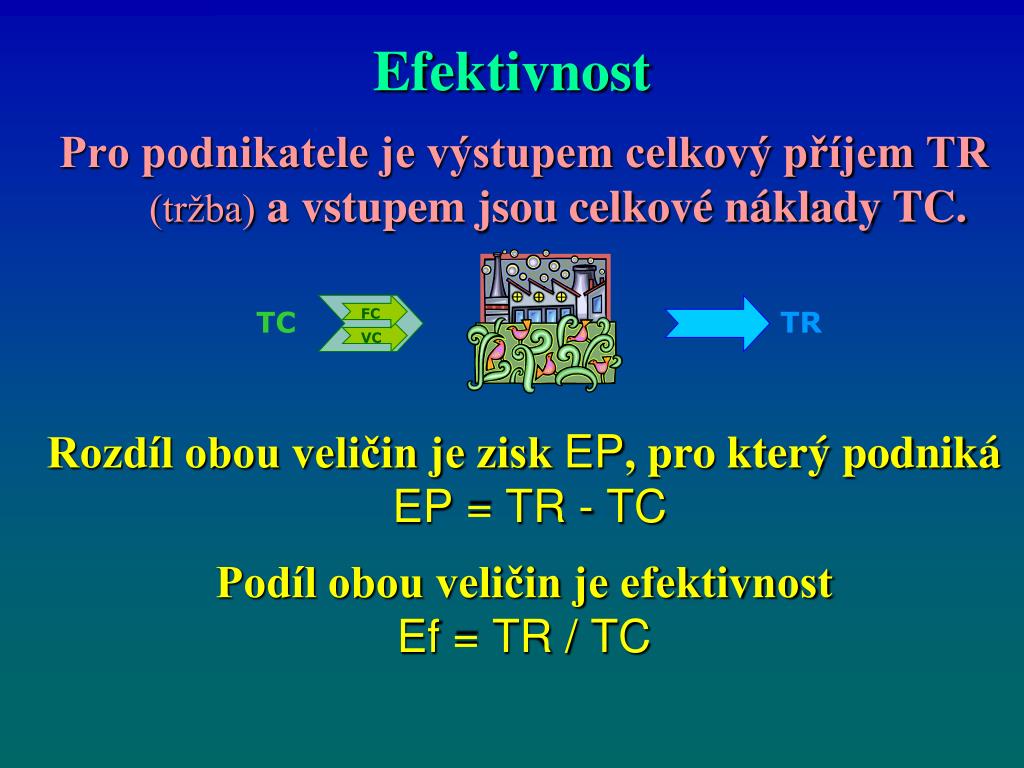 Efektivnost

Pro podnikatele je výstupem celkový příjem TR (tržba) a vstupem jsou celkové náklady TC.

TC

FC

VC

TR

Rozdíl obou veličin je zisk EP, pro který podniká
EP = TR - TC

Podíl obou veličin je efektivnost
Ef = TR / TC